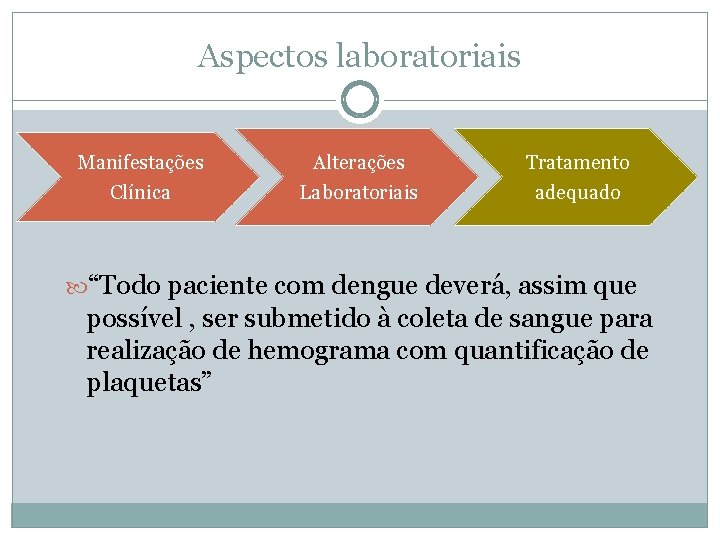 Aspectos laboratoriais

Manifestações Clínica

Alterações Laboratoriais

Tratamento adequado

“Todo paciente com dengue deverá, assim que possível , ser submetido à coleta de sangue para realização de hemograma com quantificação de plaquetas”